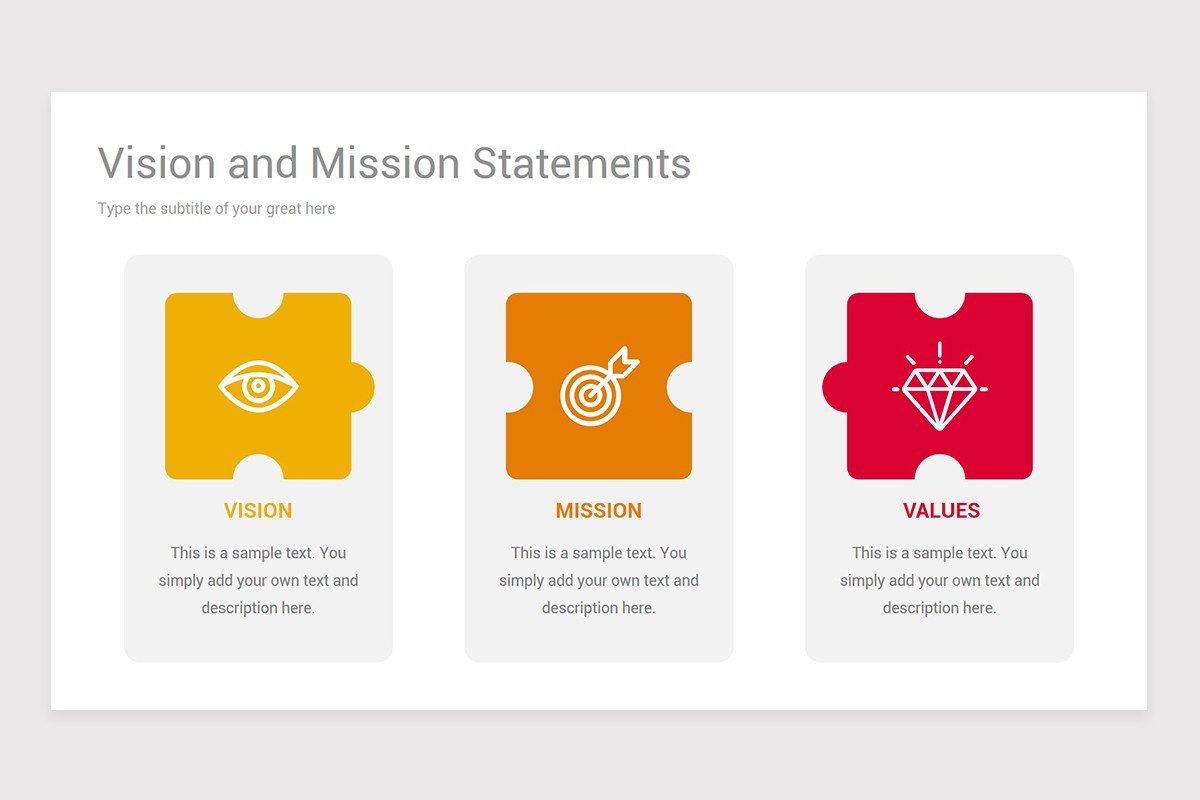 Vision and Mission Statements

Type the subtitle of your great here

VISION

This is a sample text. You simply add your own text and description here.

MISSION

This is a sample text. You simply add your own text and description here.

VALUES

This is a sample text. You simply add your own text and description here.